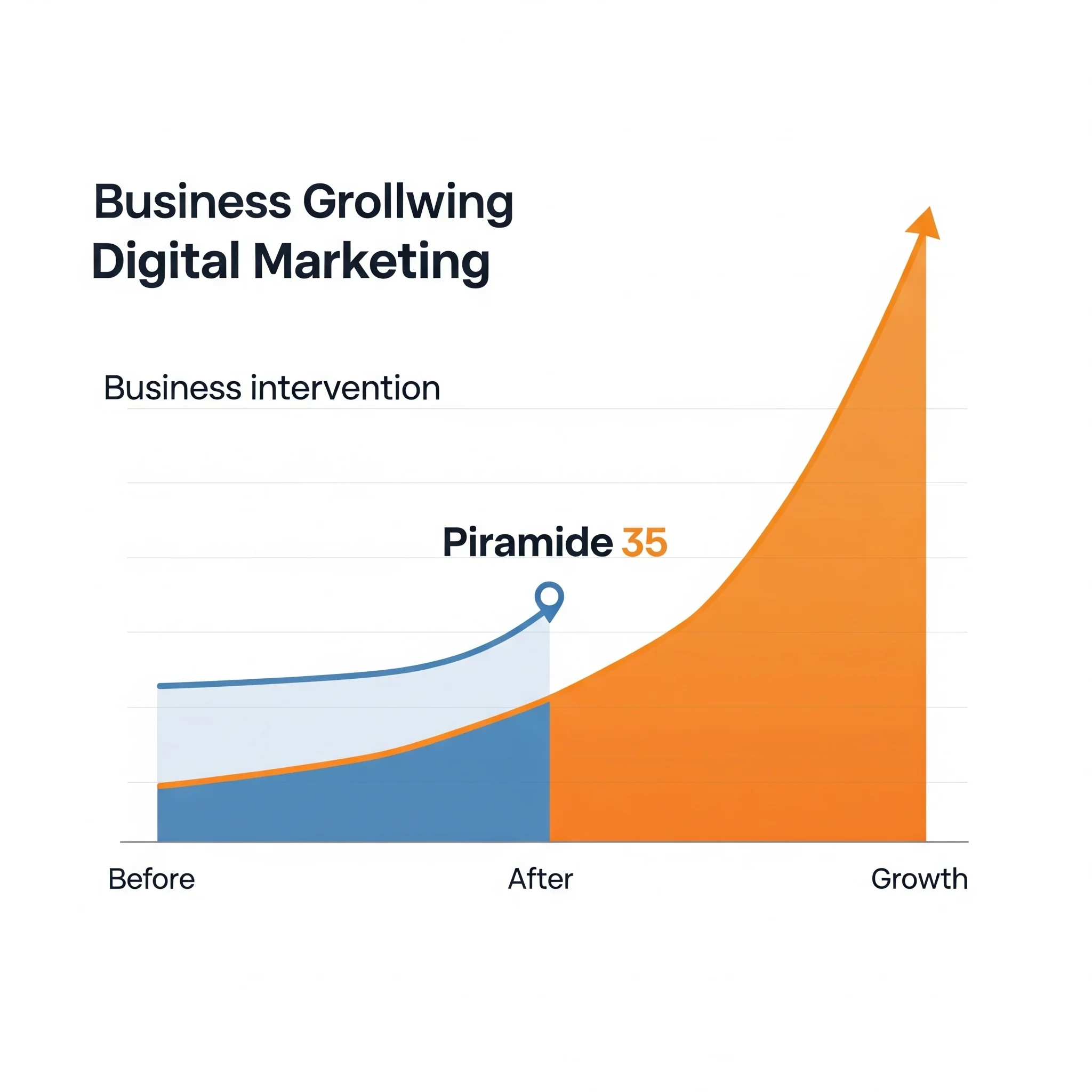 Business Grollwing
Digital Marketing

Business intervention

Piramide 35

Before

After

Growth